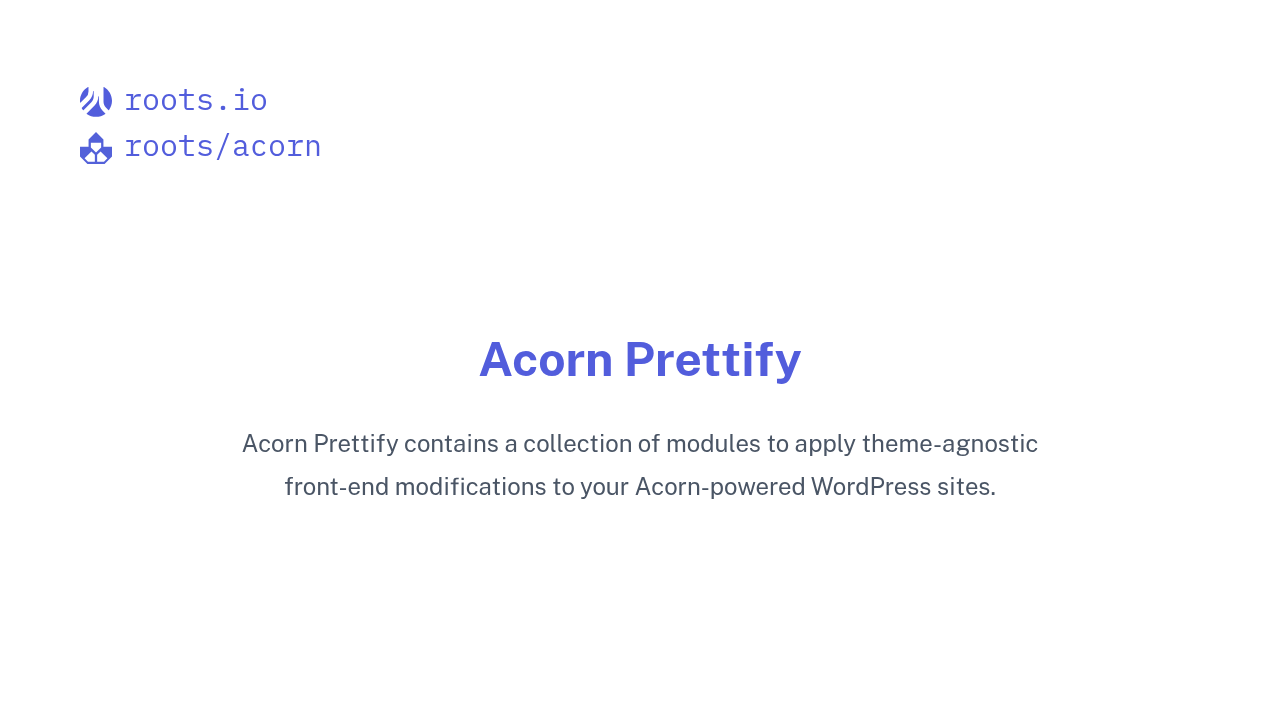 roots.io
roots/acorn

Acorn Prettify

Acorn Prettify contains a collection of modules to apply theme-agnostic front-end modifications to your Acorn-powered WordPress sites.